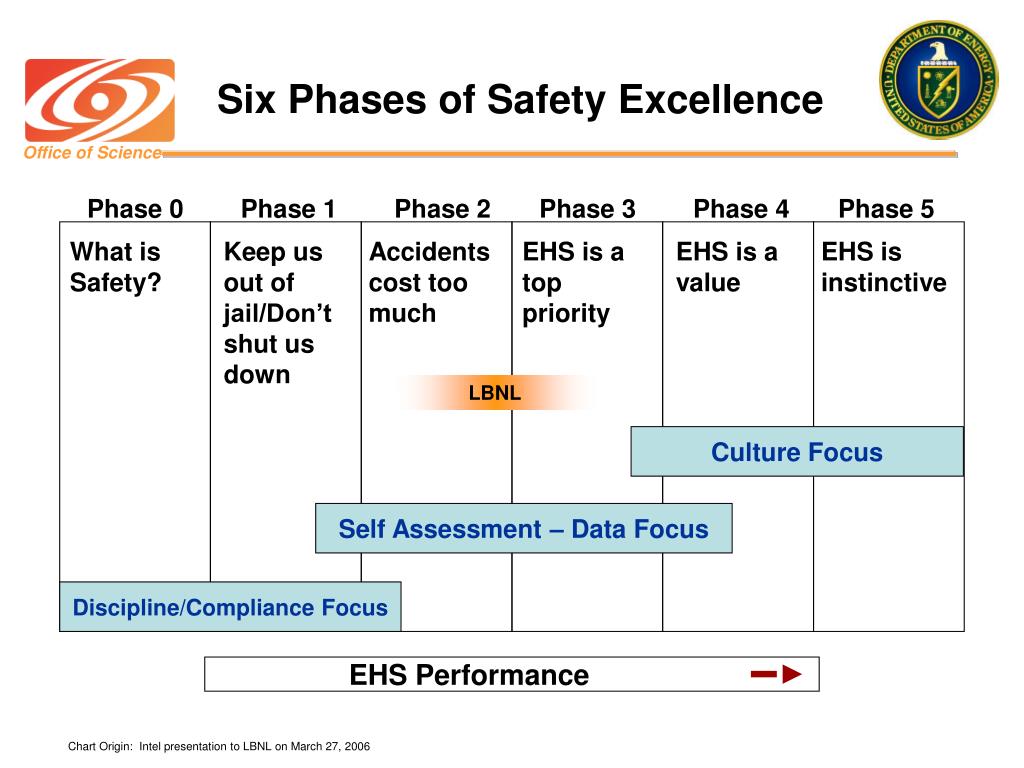 Office of Science

Six Phases of Safety Excellence

DEPARTMENT OF ENERGY UNITED STATES OF AMERICA

| Phase 0 | Phase 1 | Phase 2 | Phase 3 | Phase 4 | Phase 5 |
|---|---|---|---|---|---|
| What is Safety? | Keep us out of jail/Don't shut us down | Accidents cost too much | EHS is a top priority | EHS is a value | EHS is instinctive |

LBNL

Culture Focus

Self Assessment – Data Focus

Discipline/Compliance Focus

EHS Performance

Chart Origin: Intel presentation to LBNL on March 27, 2006